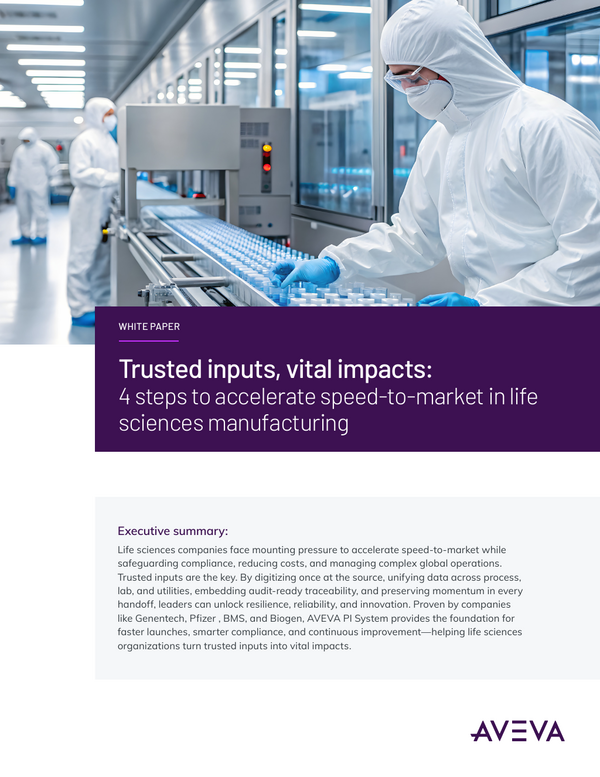 WHITE PAPER

Trusted inputs, vital impacts:
4 steps to accelerate speed-to-market in life sciences manufacturing

Executive summary:

Life sciences companies face mounting pressure to accelerate speed-to-market while safeguarding compliance, reducing costs, and managing complex global operations. Trusted inputs are the key. By digitizing once at the source, unifying data across process, lab, and utilities, embedding audit-ready traceability, and preserving momentum in every handoff, leaders can unlock resilience, reliability, and innovation. Proven by companies like Genentech, Pfizer , BMS, and Biogen, AVEVA PI System provides the foundation for faster launches, smarter compliance, and continuous improvement—helping life sciences organizations turn trusted inputs into vital impacts.

AVEVA